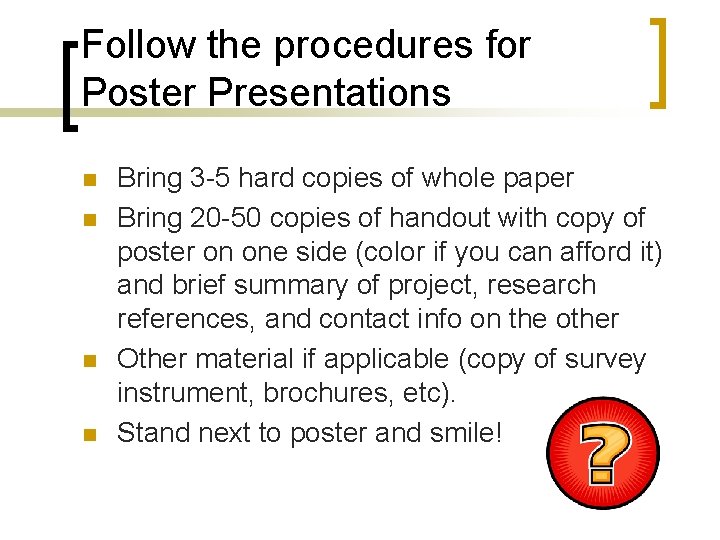 Follow the procedures for Poster Presentations

- Bring 3-5 hard copies of whole paper
- Bring 20-50 copies of handout with copy of poster on one side (color if you can afford it) and brief summary of project, research references, and contact info on the other
- Other material if applicable (copy of survey instrument, brochures, etc).
- Stand next to poster and smile!

?